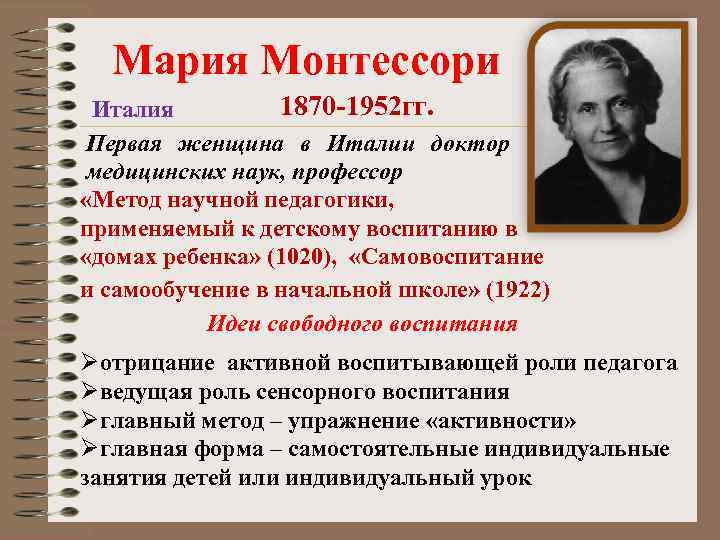 Мария Монтессори

Италия 1870-1952гг.

Первая женщина в Италии доктор медицинских наук, профессор

«Метод научной педагогики, применяемый к детскому воспитанию в «домах ребенка» (1020), «Самовоспитание и самообучение в начальной школе» (1922)

Идеи свободного воспитания

➢отрицание активной воспитывающей роли педагога
➢ведущая роль сенсорного воспитания
➢главный метод – упражнение «активности»
➢главная форма – самостоятельные индивидуальные занятия детей или индивидуальный урок